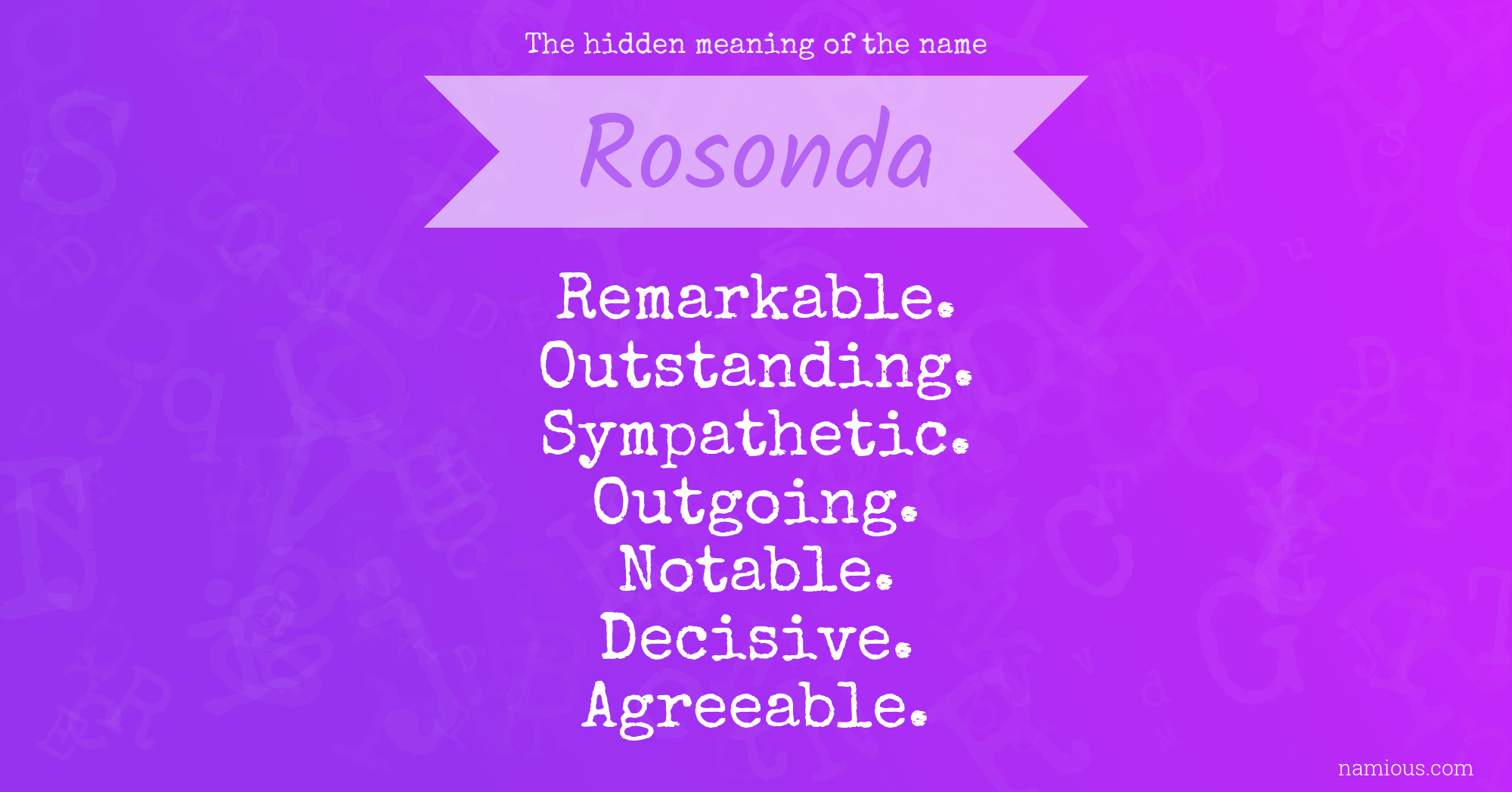 The hidden meaning of the name

Rosonda

Remarkable.
Outstanding.
Sympathetic.
Outgoing.
Notable.
Decisive.
Agreeable.

namious.com